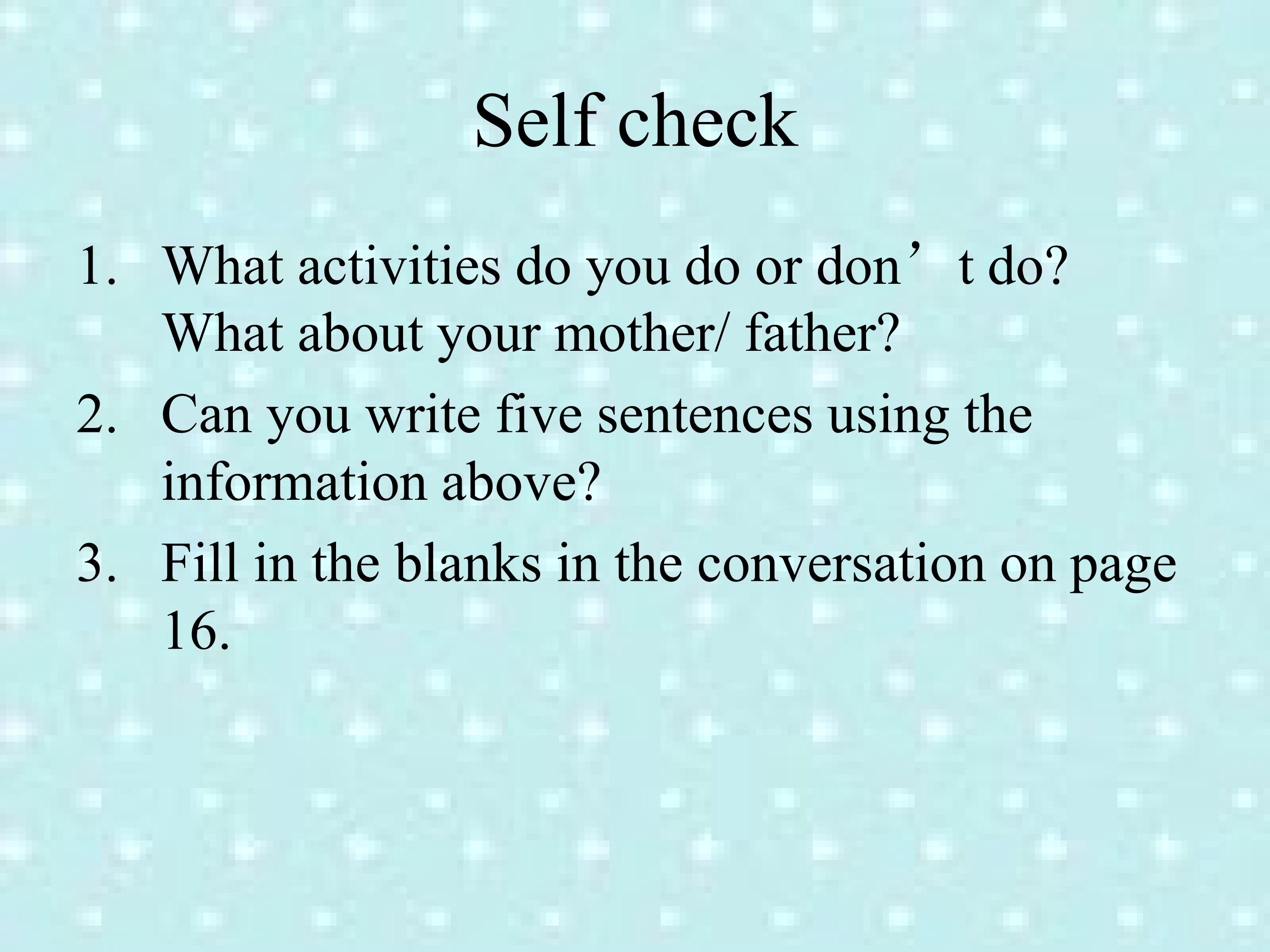 Self check

1. What activities do you do or don't do? What about your mother/ father?
2. Can you write five sentences using the information above?
3. Fill in the blanks in the conversation on page 16.